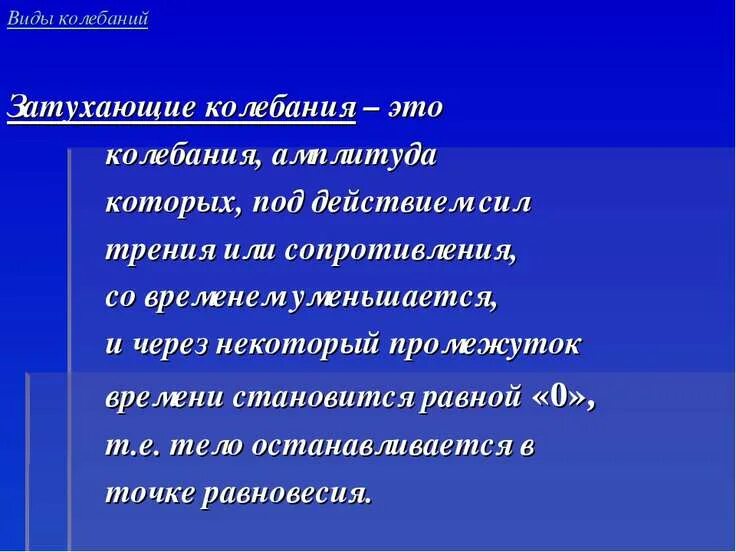 Виды колебаний

Затухающие колебания – это колебания, амплитуда которых, под действием сил трения или сопротивления, со временем уменьшается, и через некоторый промежуток времени становится равной «0», т.е. тело останавливается в точке равновесия.